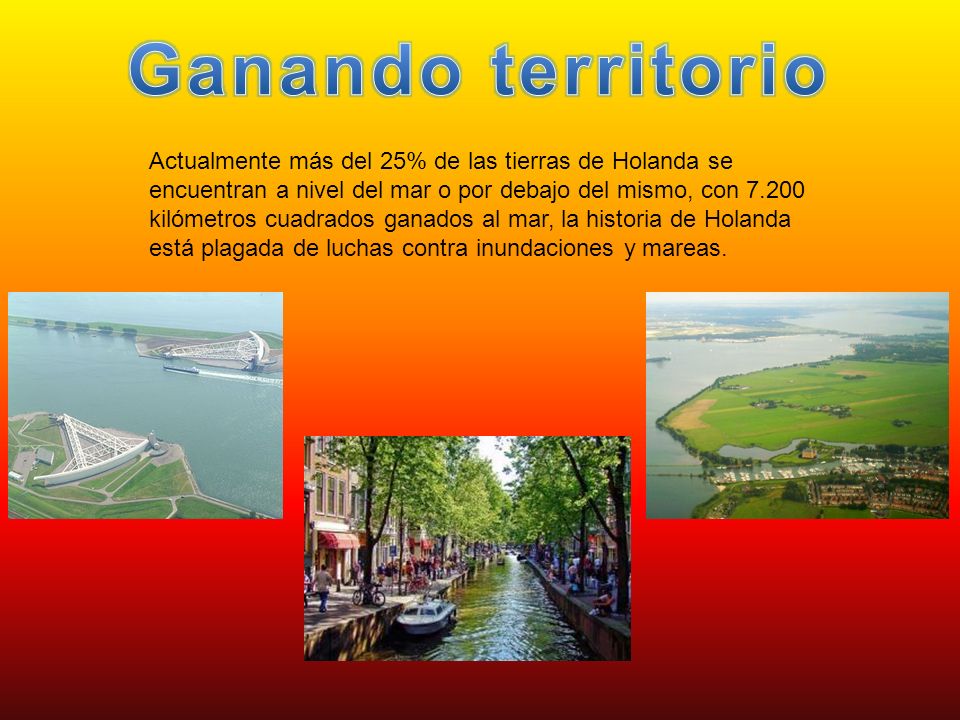 Ganando territorio

Actualmente más del 25% de las tierras de Holanda se encuentran a nivel del mar o por debajo del mismo, con 7.200 kilómetros cuadrados ganados al mar, la historia de Holanda está plagada de luchas contra inundaciones y mareas.